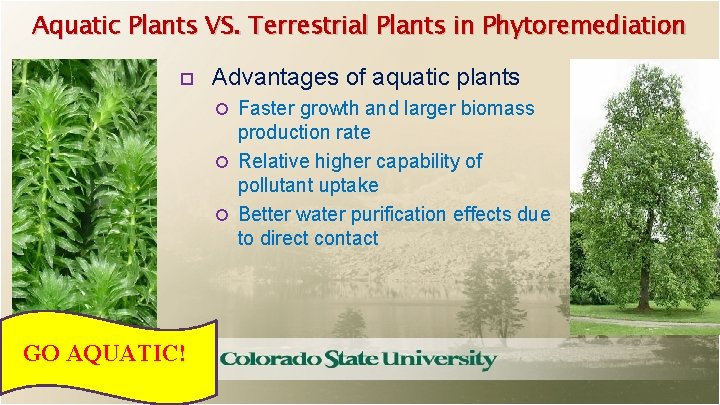 Aquatic Plants VS. Terrestrial Plants in Phytoremediation

Advantages of aquatic plants

Faster growth and larger biomass production rate

Relative higher capability of pollutant uptake

Better water purification effects due to direct contact

GO AQUATIC!

Colorado State University